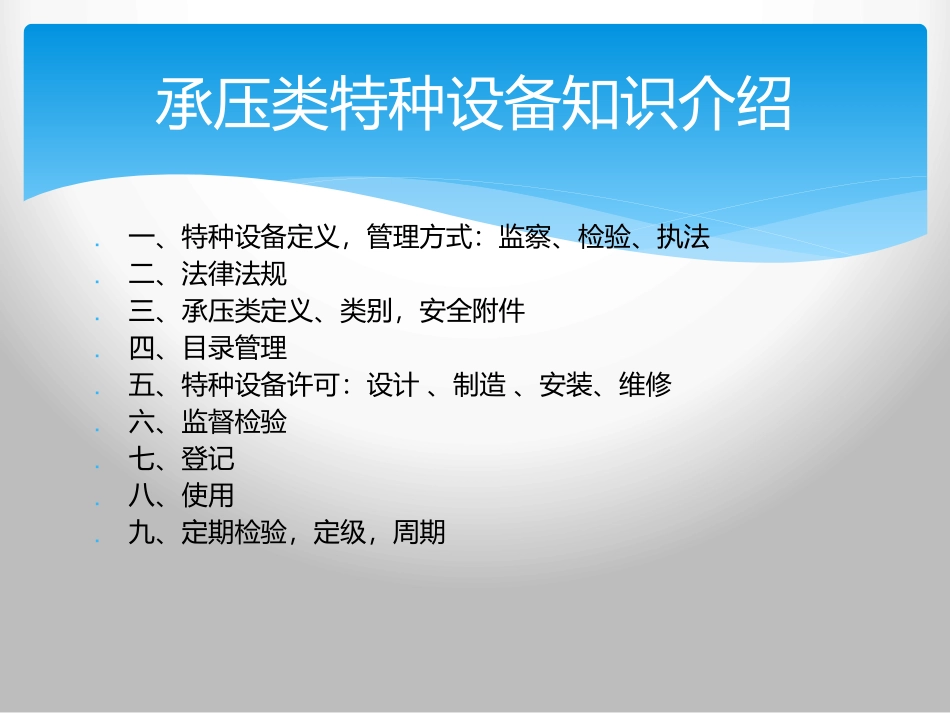 承压类特种设备知识介绍

一、特种设备定义，管理方式：监察、检验、执法
二、法律法规
三、承压类定义、类别，安全附件
四、目录管理
五、特种设备许可：设计 、制造 、安装、维修
六、监督检验
七、登记
八、使用
九、定期检验，定级，周期